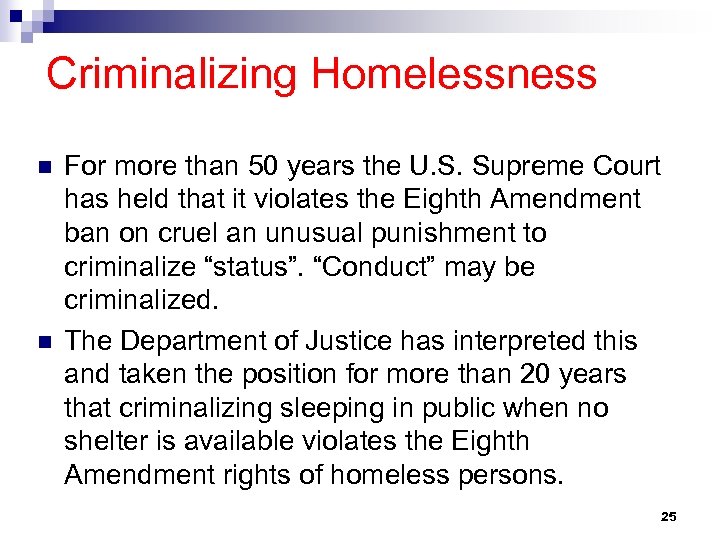 Criminalizing Homelessness

For more than 50 years the U.S. Supreme Court has held that it violates the Eighth Amendment ban on cruel an unusual punishment to criminalize “status”. “Conduct” may be criminalized.

The Department of Justice has interpreted this and taken the position for more than 20 years that criminalizing sleeping in public when no shelter is available violates the Eighth Amendment rights of homeless persons.

25